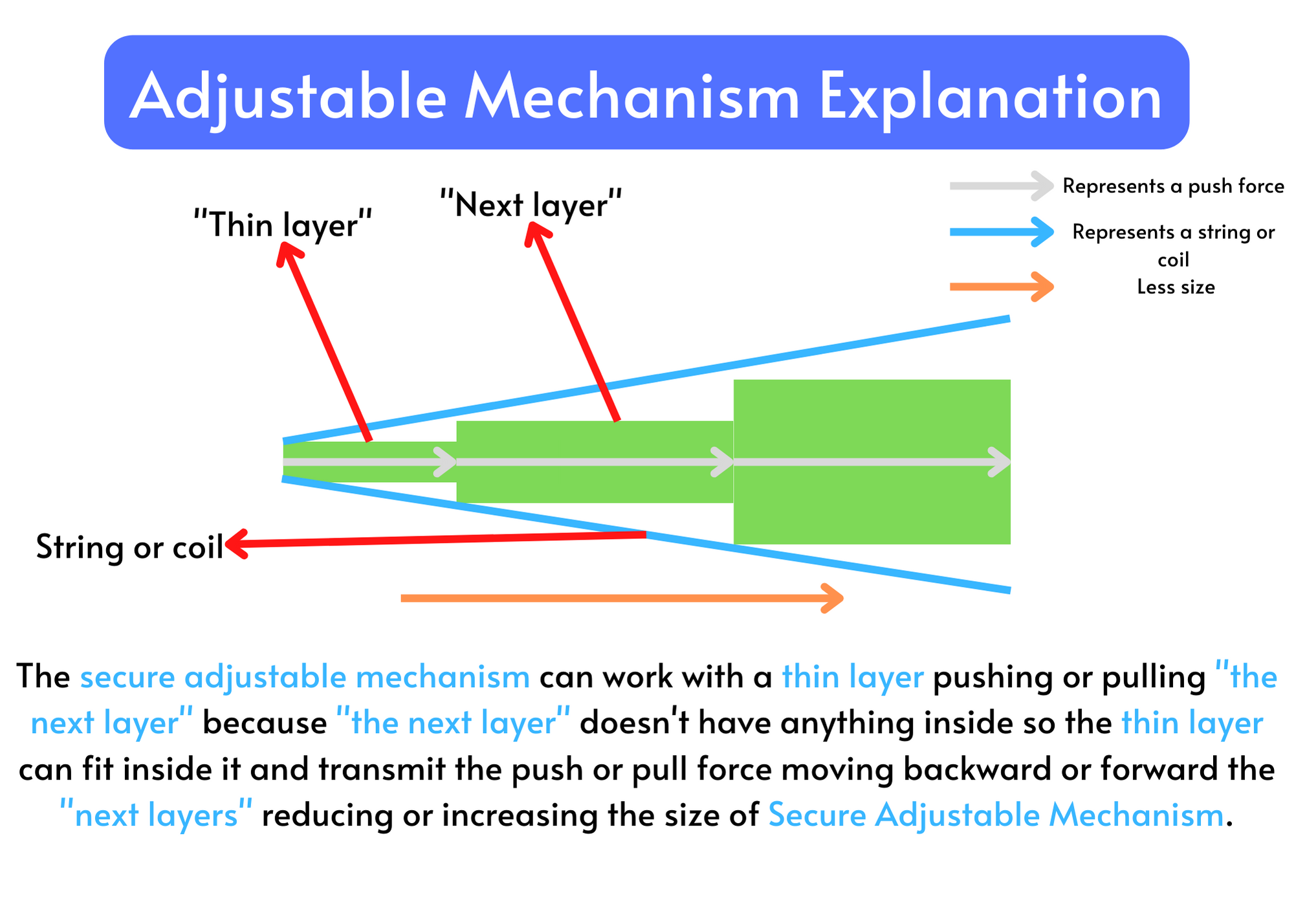 Adjustable Mechanism Explanation

Represents a push force

Represents a string or coil

Less size

"Thin layer"

"Next layer"

String or coil

The secure adjustable mechanism can work with a thin layer pushing or pulling "the next layer" because "the next layer" doesn't have anything inside so the thin layer can fit inside it and transmit the push or pull force moving backward or forward the "next layers" reducing or increasing the size of Secure Adjustable Mechanism.